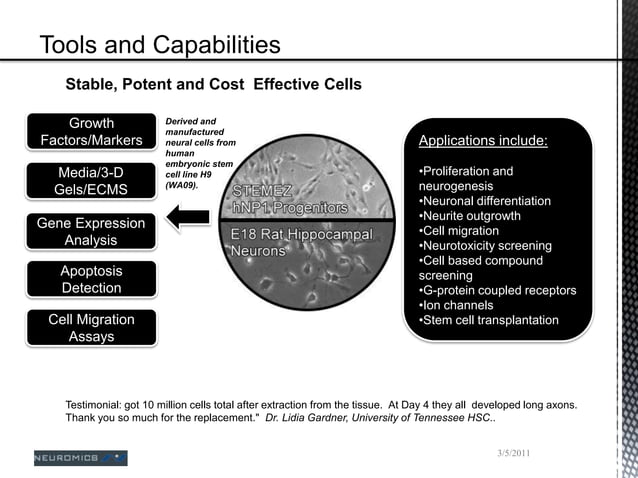 Tools and Capabilities

Stable, Potent and Cost Effective Cells

Growth Factors/Markers

Media/3-D Gels/ECMS

Gene Expression Analysis

Apoptosis Detection

Cell Migration Assays

Derived and manufactured neural cells from human embryonic stem cell line H9 (WA09).

STEMEZ hNP1 Progenitors

E18 Rat Hippocampal Neurons

Applications include:

•Proliferation and neurogenesis
•Neuronal differentiation
•Neurite outgrowth
•Cell migration
•Neurotoxicity screening
•Cell based compound screening
•G-protein coupled receptors
•Ion channels
•Stem cell transplantation

Testimonial: got 10 million cells total after extraction from the tissue. At Day 4 they all developed long axons. Thank you so much for the replacement." Dr. Lidia Gardner, University of Tennessee HSC..

NEUROMICS

3/5/2011